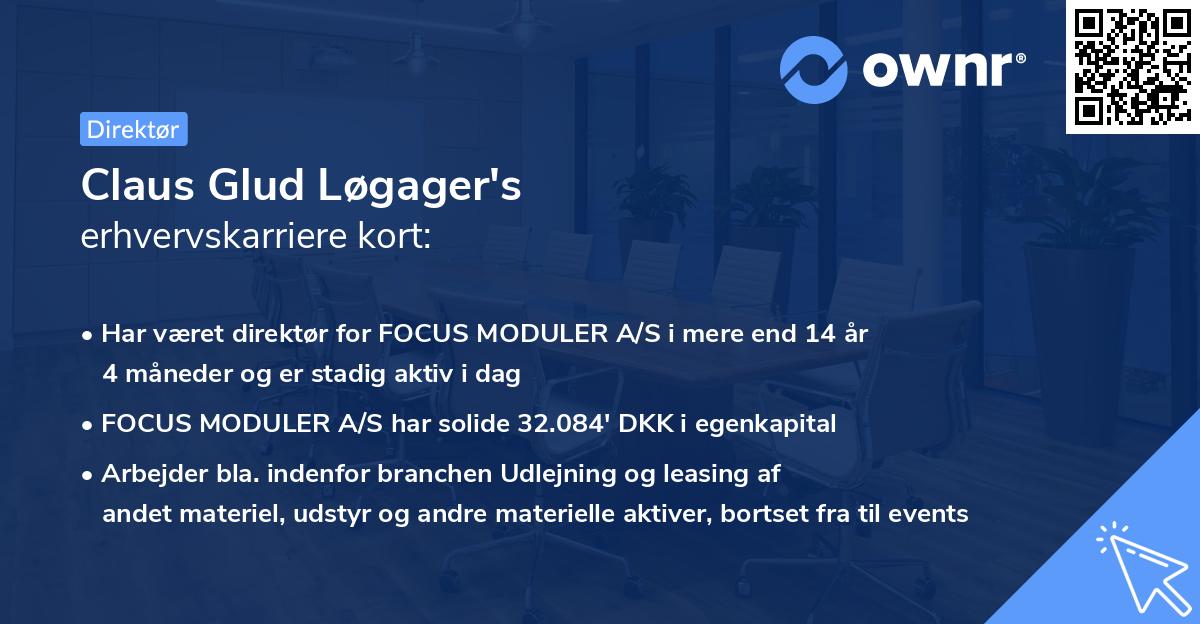 ownr®

Direktør

Claus Glud Løgager's
erhvervskarriere kort:

• Har været direktør for FOCUS MODULER A/S i mere end 14 år 4 måneder og er stadig aktiv i dag

• FOCUS MODULER A/S har solide 32.084' DKK i egenkapital

• Arbejder bla. indenfor branchen Udlejning og leasing af andet materiel, udstyr og andre materielle aktiver, bortset fra til events